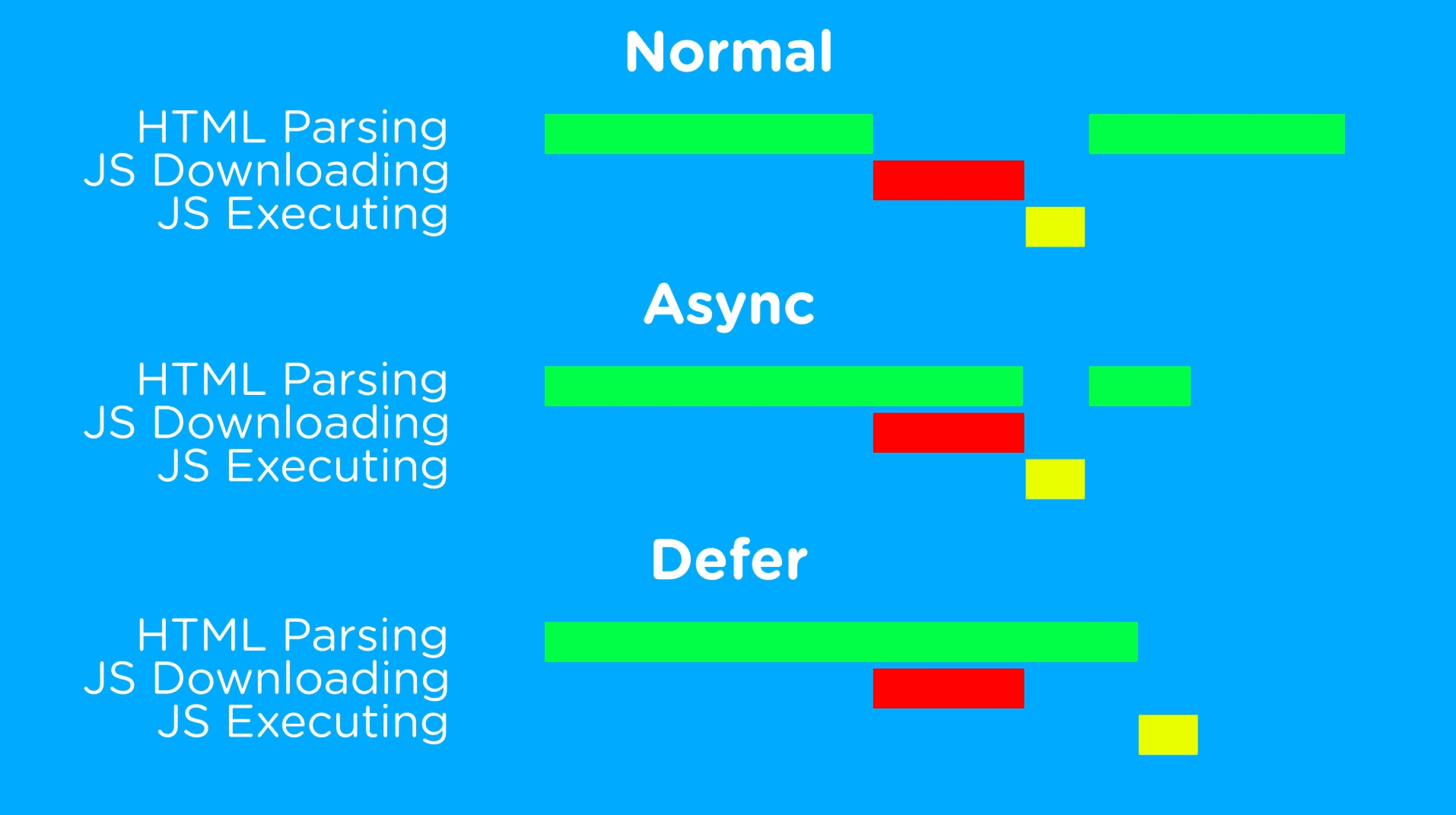 Normal

HTML Parsing
JS Downloading
JS Executing

Async

HTML Parsing
JS Downloading
JS Executing

Defer

HTML Parsing
JS Downloading
JS Executing